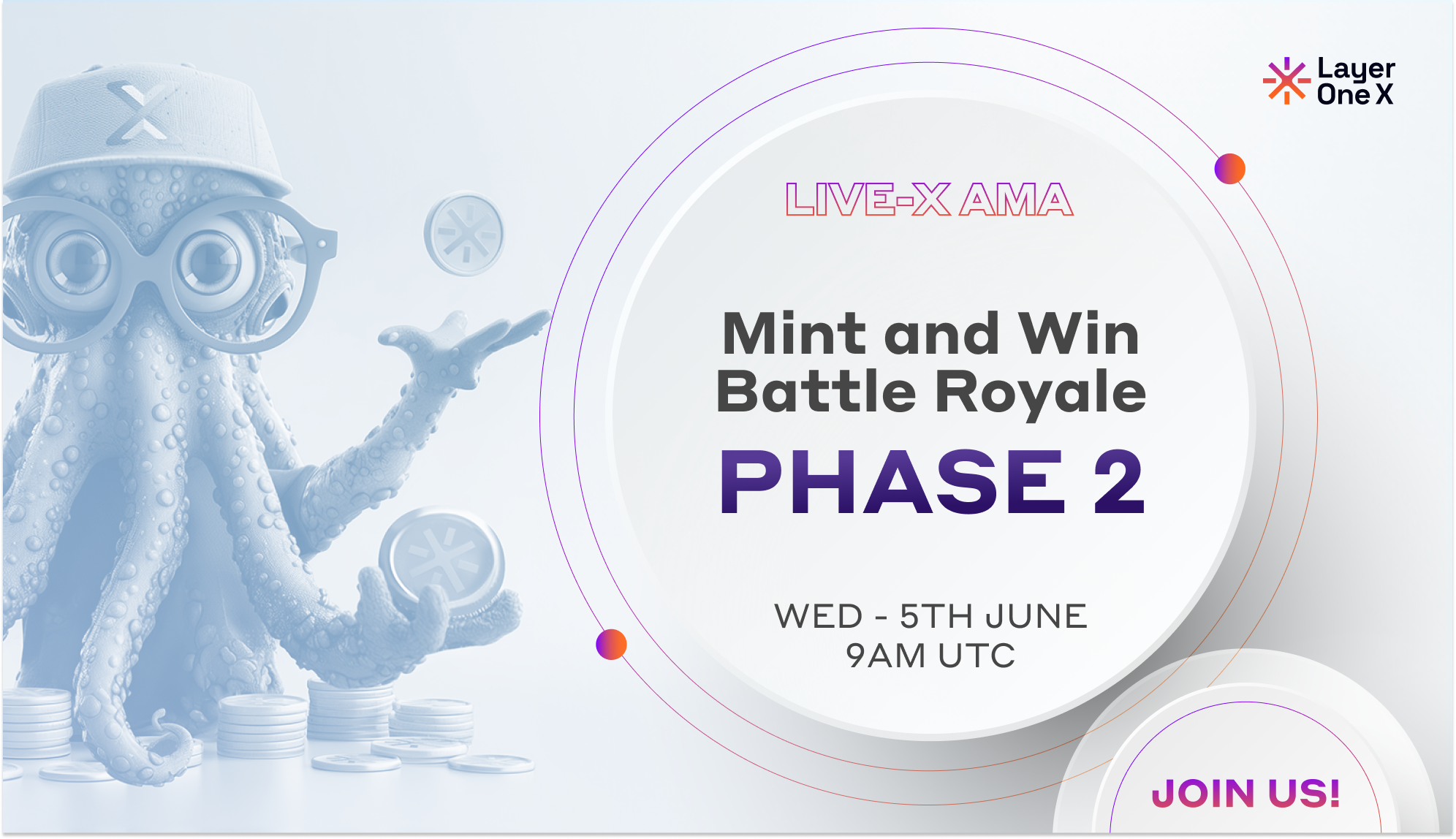 Layer One X

LIVE-X AMA

Mint and Win Battle Royale

PHASE 2

WED - 5TH JUNE
9AM UTC

JOIN US!